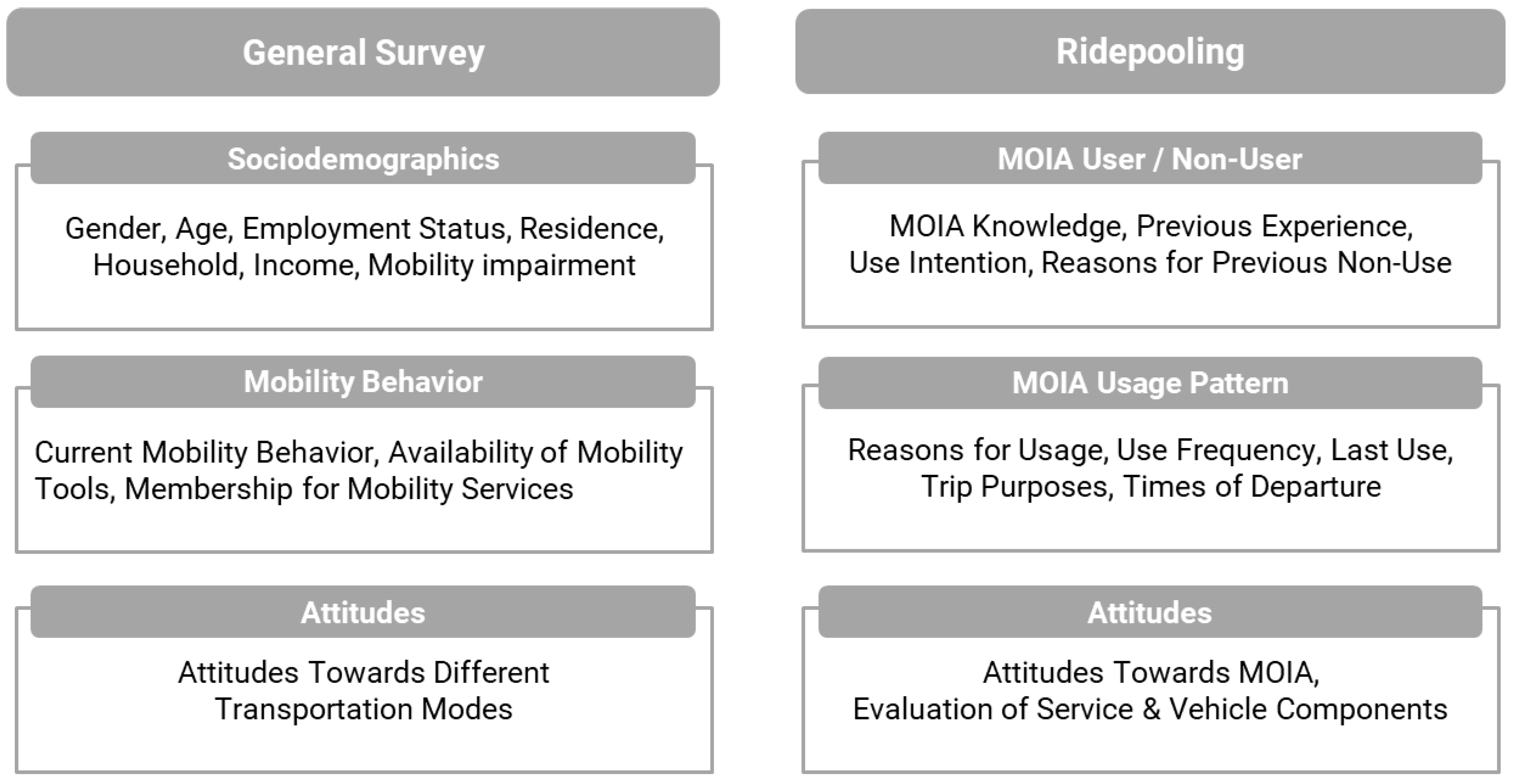 General Survey

Sociodemographics

Gender, Age, Employment Status, Residence, Household, Income, Mobility impairment

Mobility Behavior

Current Mobility Behavior, Availability of Mobility Tools, Membership for Mobility Services

Attitudes

Attitudes Towards Different Transportation Modes

Ridepooling

MOIA User / Non-User

MOIA Knowledge, Previous Experience, Use Intention, Reasons for Previous Non-Use

MOIA Usage Pattern

Reasons for Usage, Use Frequency, Last Use, Trip Purposes, Times of Departure

Attitudes

Attitudes Towards MOIA, Evaluation of Service & Vehicle Components